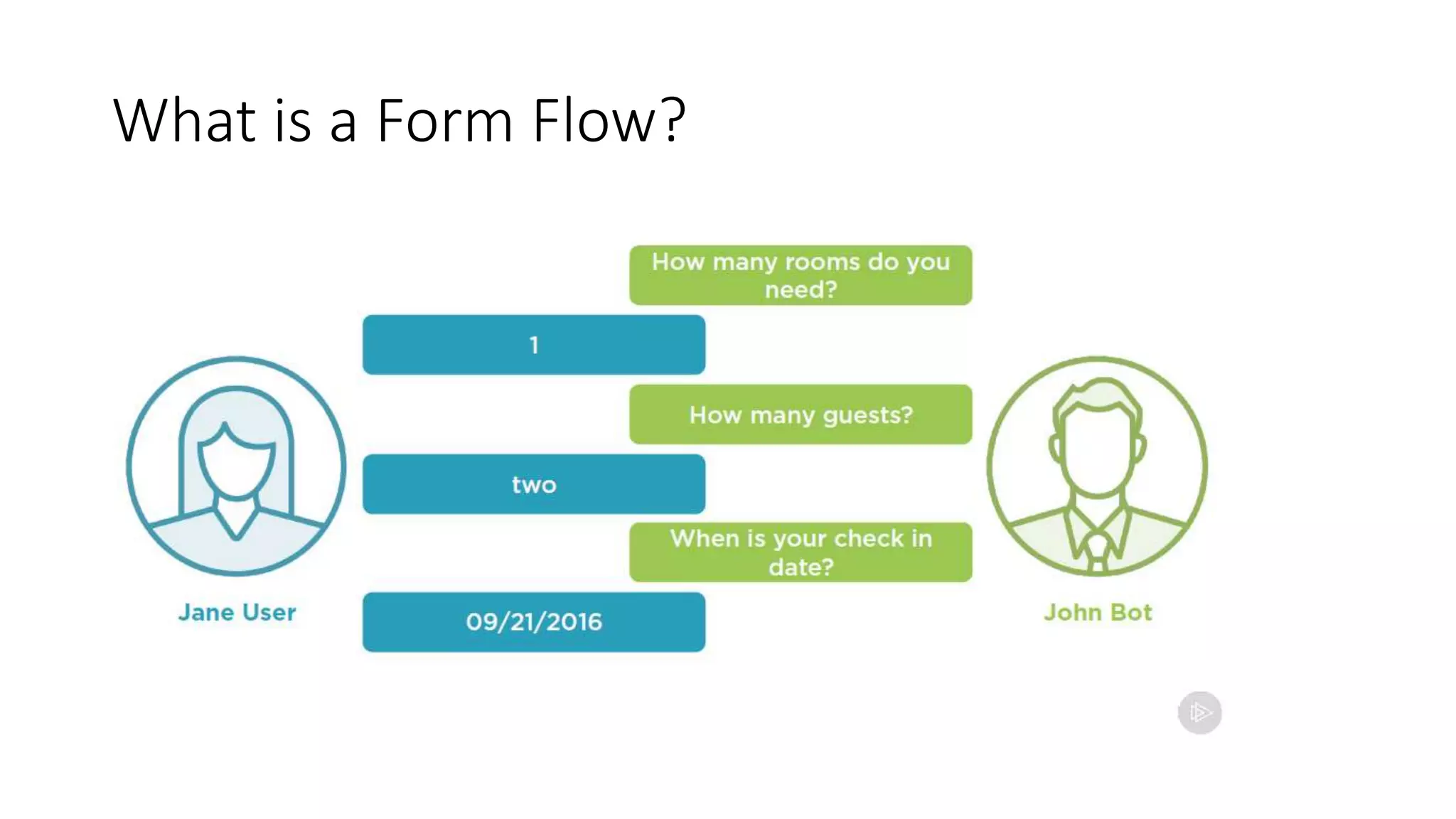 What is a Form Flow?

How many rooms do you need?

1

How many guests?

two

When is your check in date?

09/21/2016

Jane User

John Bot